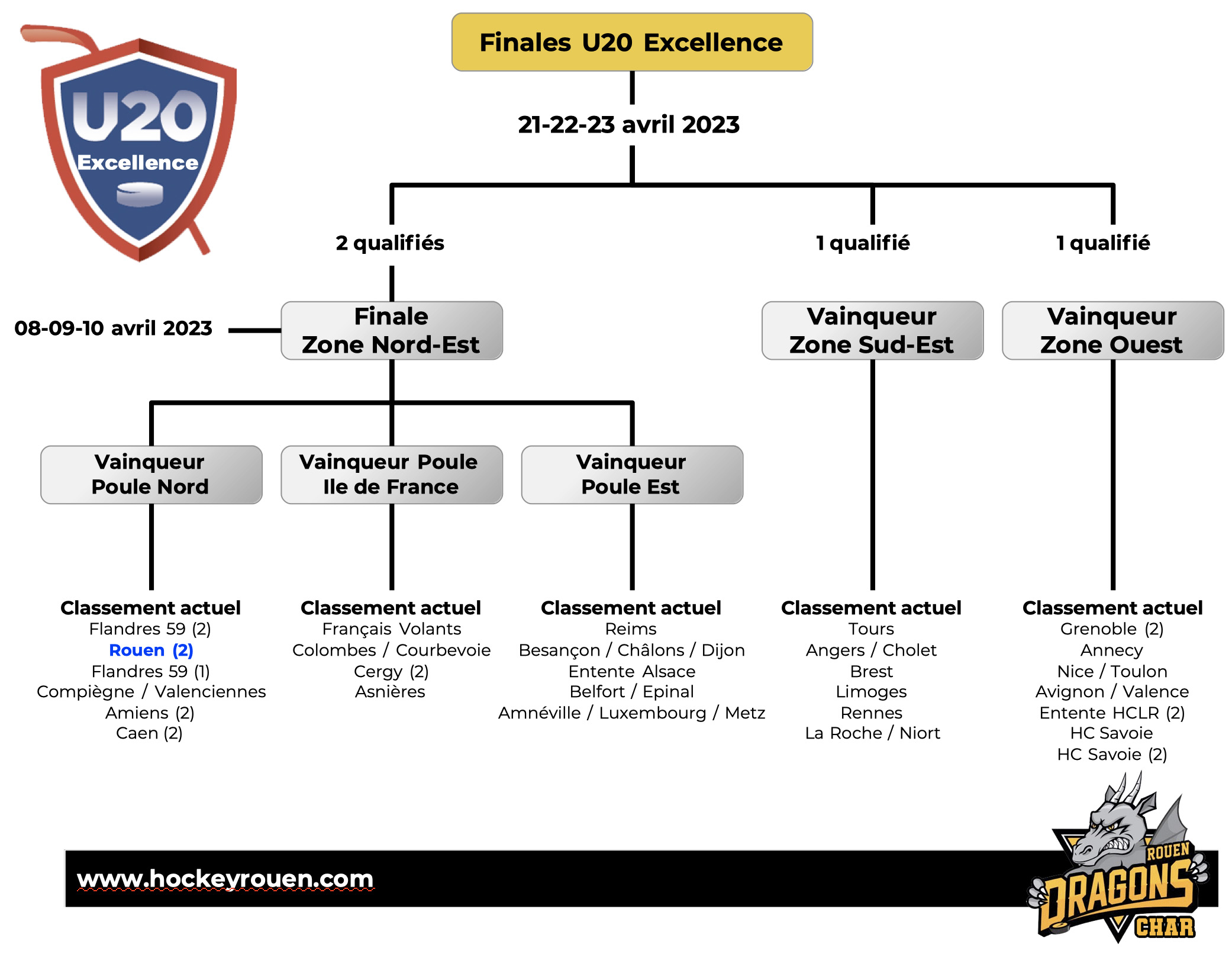 U20
Excellence

Finales U20 Excellence

21-22-23 avril 2023

2 qualifiés

1 qualifié

1 qualifié

08-09-10 avril 2023

Finale
Zone Nord-Est

Vainqueur
Zone Sud-Est

Vainqueur
Zone Ouest

Vainqueur
Poule Nord

Vainqueur Poule
Ile de France

Vainqueur
Poule Est

Classement actuel
Flandres 59 (2)
Rouen (2)
Flandres 59 (1)
Compiègne / Valenciennes
Amiens (2)
Caen (2)

Classement actuel
Français Volants
Colombes / Courbevoie
Cergy (2)
Asnières

Classement actuel
Reims
Besançon / Châlons / Dijon
Entente Alsace
Belfort / Epinal
Amnéville / Luxembourg / Metz

Classement actuel
Tours
Angers / Cholet
Brest
Limoges
Rennes
La Roche / Niort

Classement actuel
Grenoble (2)
Annecy
Nice / Toulon
Avignon / Valence
Entente HCLR (2)
HC Savoie
HC Savoie (2)

www.hockeyrouen.com

ROUEN
DRAGONS
CHAR